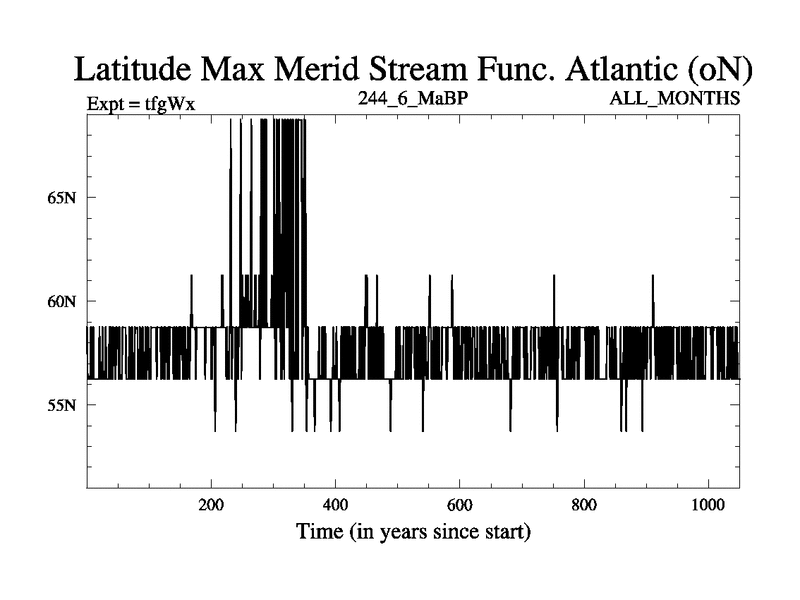 Latitude Max Merid Stream Func. Atlantic (oN)

Expt = tfgWx

244_6_MaBP

ALL_MONTHS

65N

60N

55N

200

400

600

800

1000

Time (in years since start)